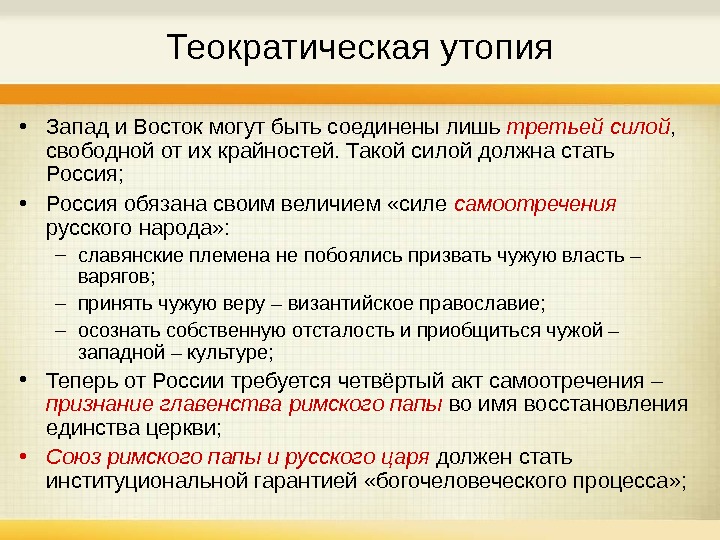 Теократическая утопия

• Запад и Восток могут быть соединены лишь третьей силой, свободной от их крайностей. Такой силой должна стать Россия;

• Россия обязана своим величием «силе самоотречения русского народа»:
  – славянские племена не побоялись призвать чужую власть – варягов;
  – принять чужую веру – византийское православие;
  – осознать собственную отсталость и приобщиться чужой – западной – культуре;

• Теперь от России требуется четвёртый акт самоотречения – признание главенства римского папы во имя восстановления единства церкви;

• Союз римского папы и русского царя должен стать институциональной гарантией «богочеловеческого процесса»;